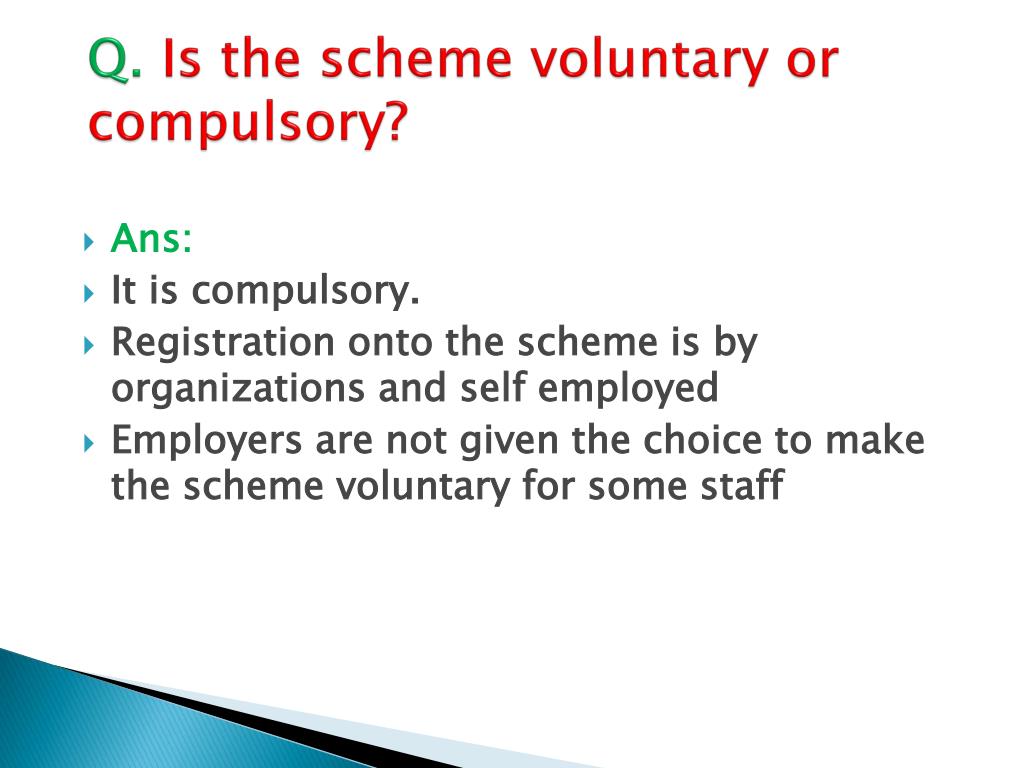 Q. Is the scheme voluntary or compulsory?

Ans:
It is compulsory.
Registration onto the scheme is by organizations and self employed
Employers are not given the choice to make the scheme voluntary for some staff